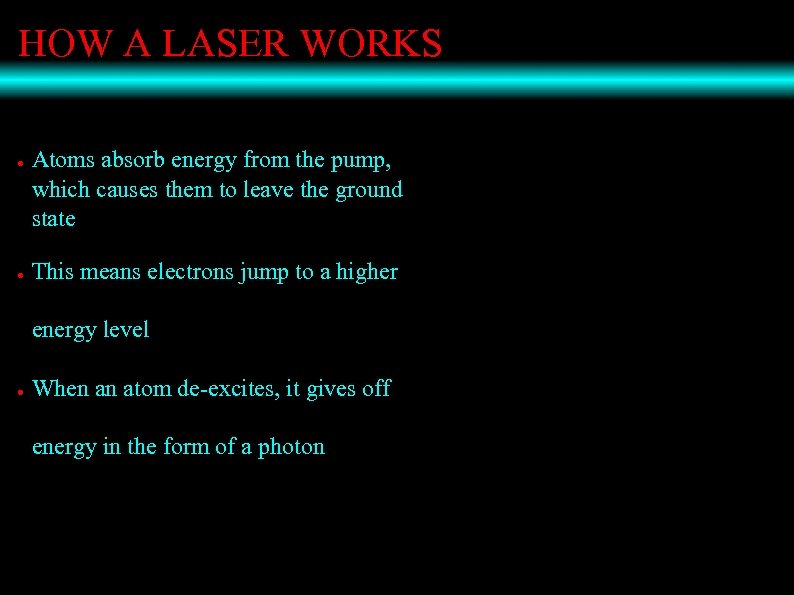 HOW A LASER WORKS

- Atoms absorb energy from the pump, which causes them to leave the ground state
- This means electrons jump to a higher

energy level
- When an atom de-excites, it gives off

energy in the form of a photon